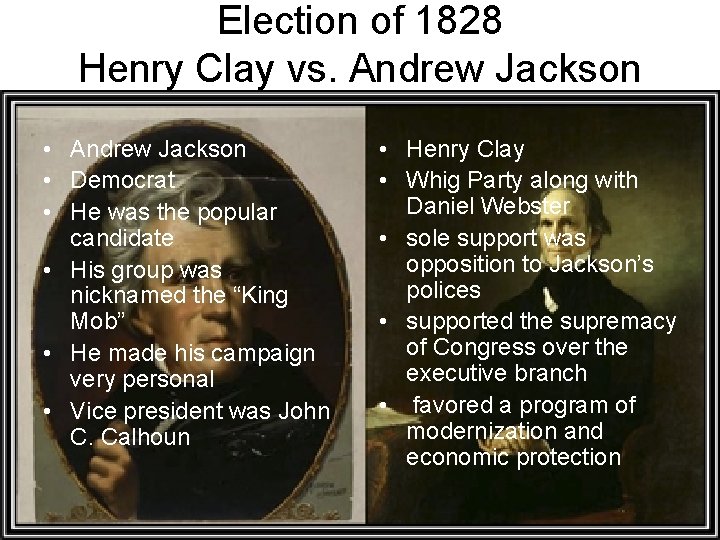 Election of 1828
Henry Clay vs. Andrew Jackson

• Andrew Jackson
• Democrat
• He was the popular candidate
• His group was nicknamed the “King Mob”
• He made his campaign very personal
• Vice president was John C. Calhoun

• Henry Clay
• Whig Party along with Daniel Webster
• sole support was opposition to Jackson’s polices
• supported the supremacy of Congress over the executive branch
• favored a program of modernization and economic protection